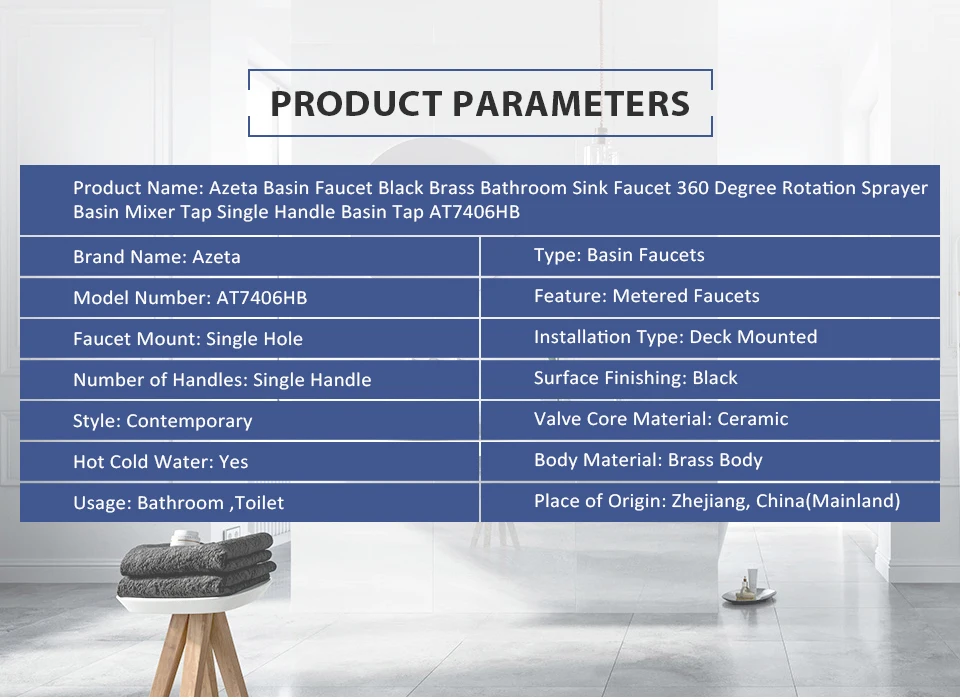 PRODUCT PARAMETERS

Product Name: Azeta Basin Faucet Black Brass Bathroom Sink Faucet 360 Degree Rotation Sprayer Basin Mixer Tap Single Handle Basin Tap AT7406HB

| Brand Name: Azeta | Type: Basin Faucets |
|---|---|
| Model Number: AT7406HB | Feature: Metered Faucets |
| Faucet Mount: Single Hole | Installation Type: Deck Mounted |
| Number of Handles: Single Handle | Surface Finishing: Black |
| Style: Contemporary | Valve Core Material: Ceramic |
| Hot Cold Water: Yes | Body Material: Brass Body |
| Usage: Bathroom ,Toilet | Place of Origin: Zhejiang, China(Mainland) |